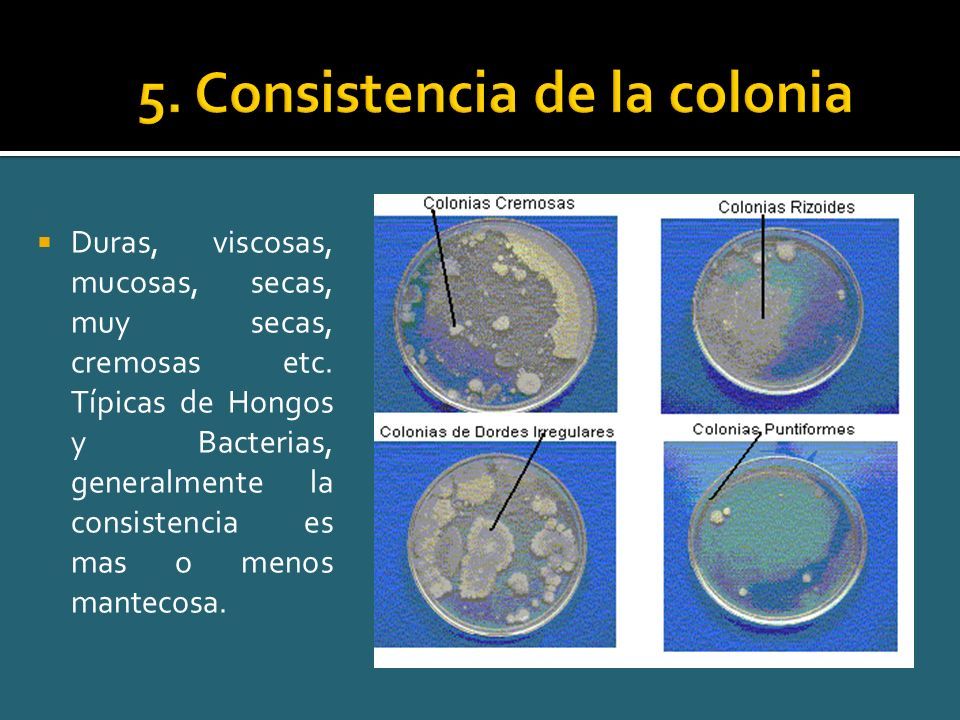 5. Consistencia de la colonia

Duras, viscosas, mucosas, secas, muy secas, cremosas etc. Típicas de Hongos y Bacterias, generalmente la consistencia es mas o menos mantecosa.

Colonias Cremosas

Colonias Rizoides

Colonias de Dordes Irregulares

Colonias Puntiformes